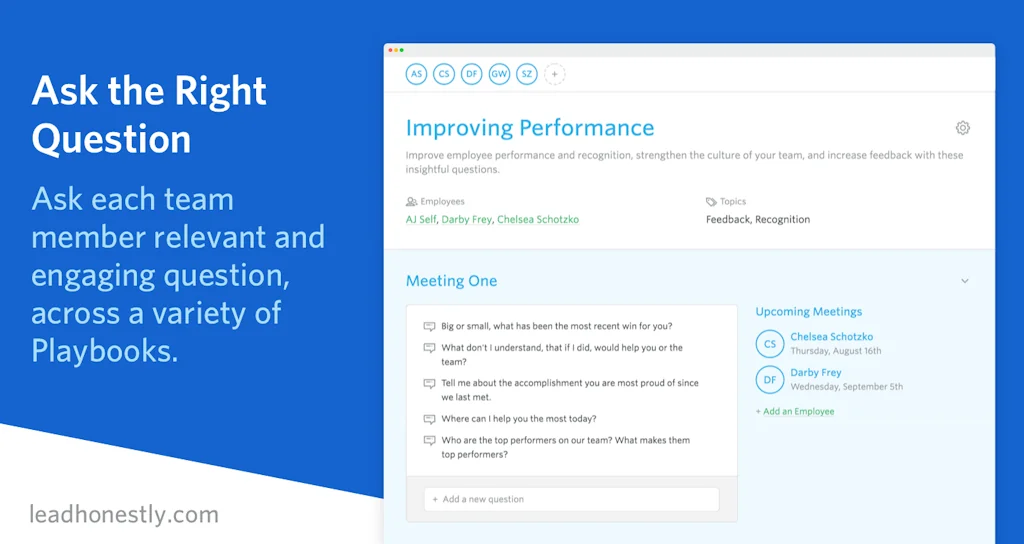 Ask the Right Question

Ask each team member relevant and engaging question, across a variety of Playbooks.

leadhonestly.com

AS CS DF GW SZ +

Improving Performance

Improve employee performance and recognition, strengthen the culture of your team, and increase feedback with these insightful questions.

Employees
AJ Self, Darby Frey, Chelsea Schotzko

Topics
Feedback, Recognition

Meeting One

Big or small, what has been the most recent win for you?

What don't I understand, that if I did, would help you or the team?

Tell me about the accomplishment you are most proud of since we last met.

Where can I help you the most today?

Who are the top performers on our team? What makes them top performers?

+ Add a new question

Upcoming Meetings

CS Chelsea Schotzko
Thursday, August 16th

DF Darby Frey
Wednesday, September 5th

+ Add an Employee